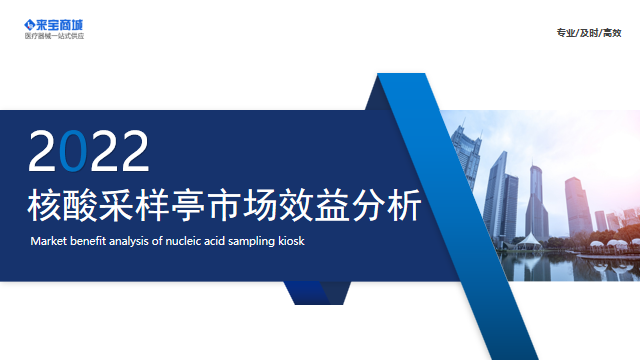 来宝商城
医疗器械一站式供应

专业/及时/高效

2022
核酸采样亭市场效益分析
Market benefit analysis of nucleic acid sampling kiosk